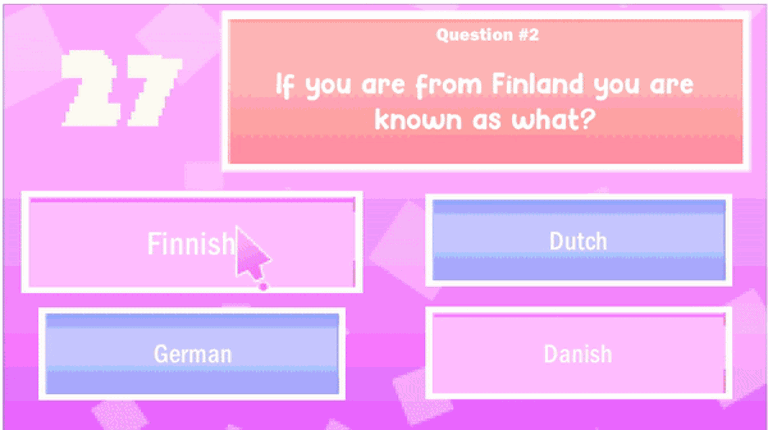 27

Question #2

If you are from Finland you are known as what?

Finnish

Dutch

German

Danish